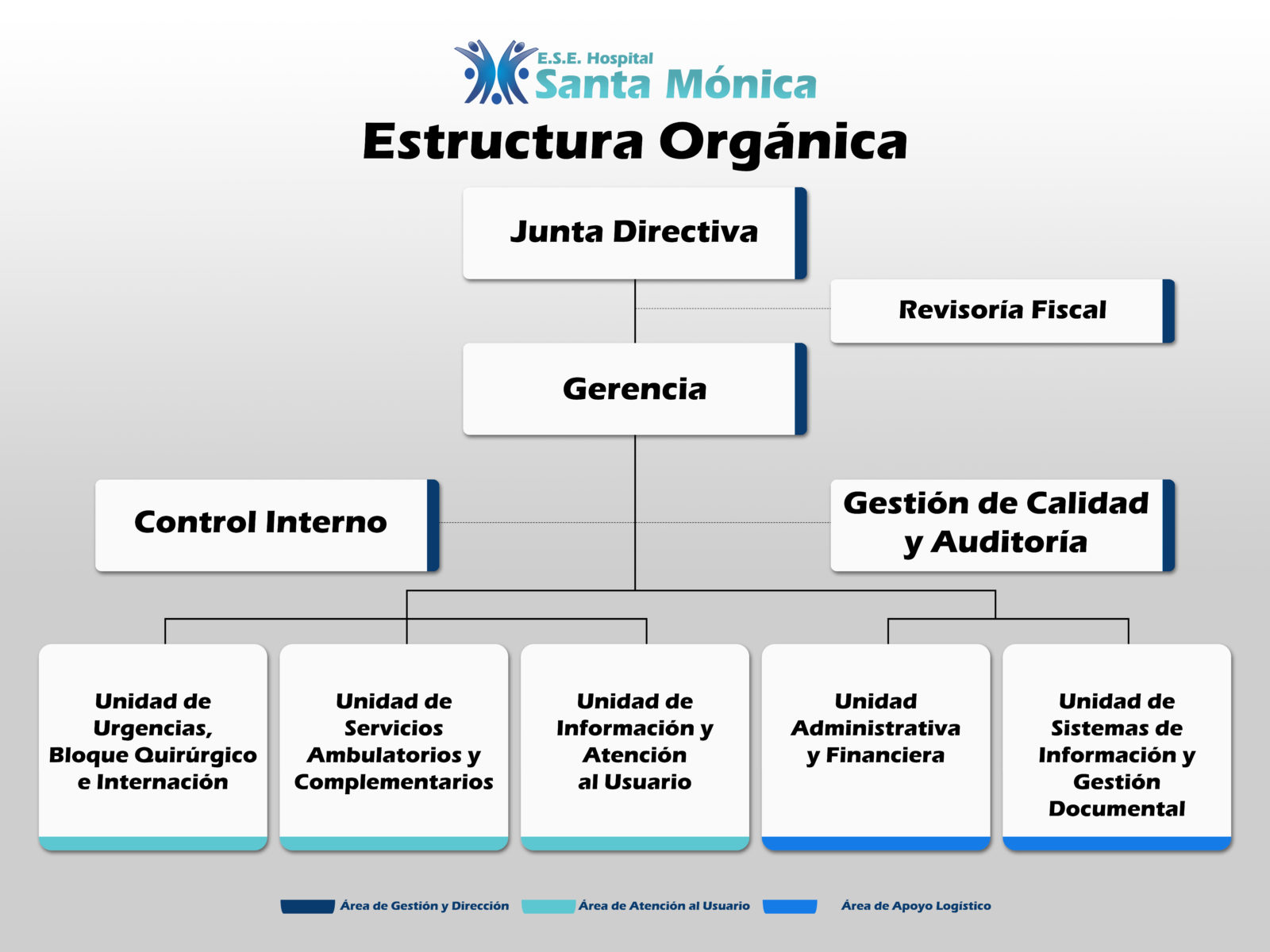 E.S.E. Hospital
Santa Mónica

Estructura Orgánica

Junta Directiva

Revisoría Fiscal

Gerencia

Control Interno

Gestión de Calidad y Auditoría

Unidad de Urgencias, Bloque Quirúrgico e Internación

Unidad de Servicios Ambulatorios y Complementarios

Unidad de Información y Atención al Usuario

Unidad Administrativa y Financiera

Unidad de Sistemas de Información y Gestión Documental

Área de Gestión y Dirección
Área de Atención al Usuario
Área de Apoyo Logístico